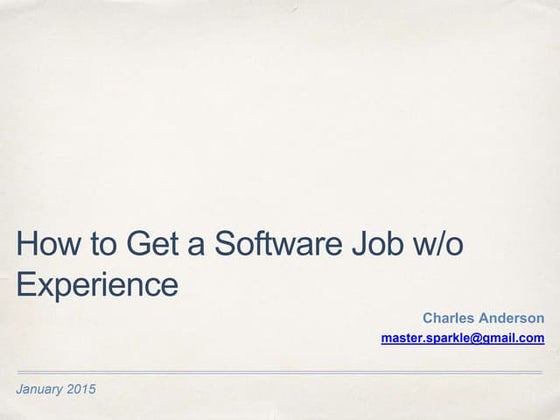 How to Get a Software Job w/o Experience

Charles Anderson

master.sparkle@gmail.com

January 2015